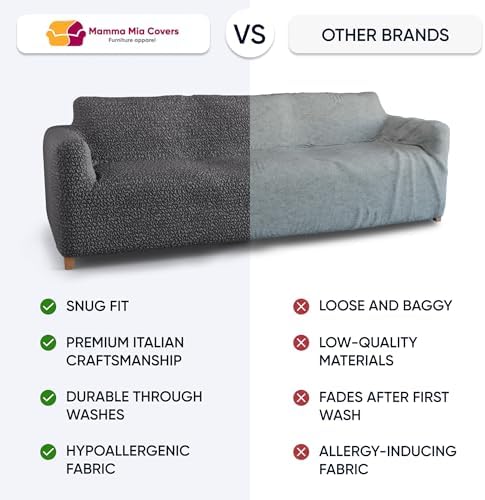 Mamma Mia Covers
Furniture apparel

VS

OTHER BRANDS

SNUG FIT

PREMIUM ITALIAN CRAFTSMANSHIP

DURABLE THROUGH WASHES

HYPOALLERGENIC FABRIC

LOOSE AND BAGGY

LOW-QUALITY MATERIALS

FADES AFTER FIRST WASH

ALLERGY-INDUCING FABRIC